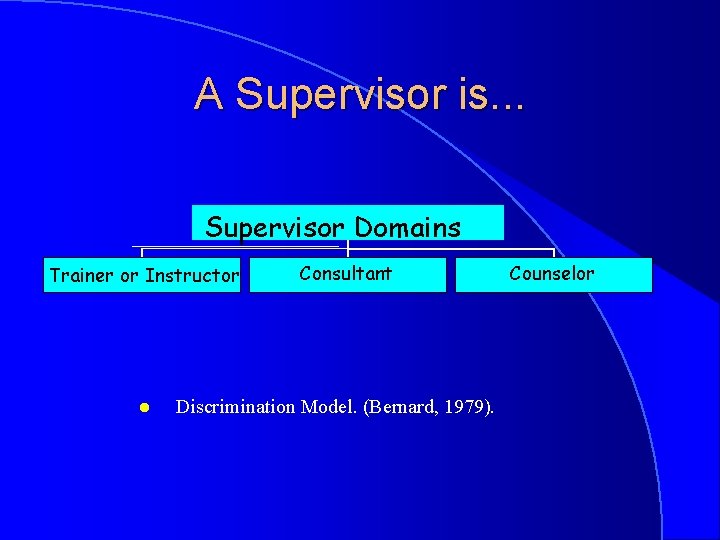 A Supervisor is...

Supervisor Domains

Trainer or Instructor

Consultant

Counselor

Discrimination Model. (Bernard, 1979).